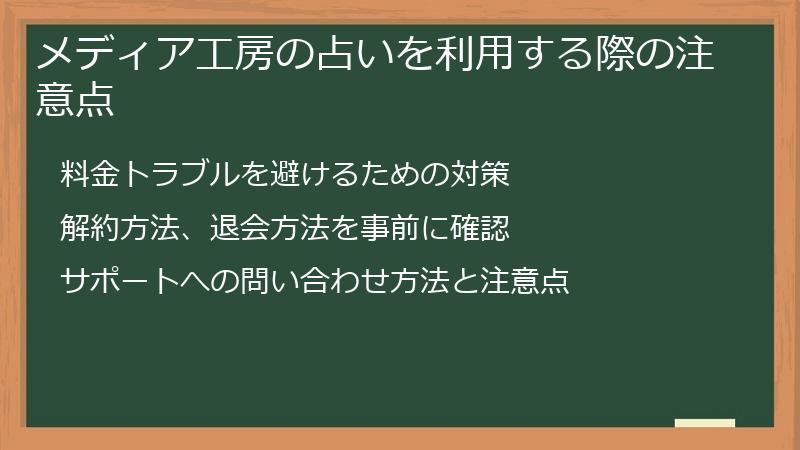 メディア工房の占いを利用する際の注意点

料金トラブルを避けるための対策

解約方法、退会方法を事前に確認

サポートへの問い合わせ方法と注意点